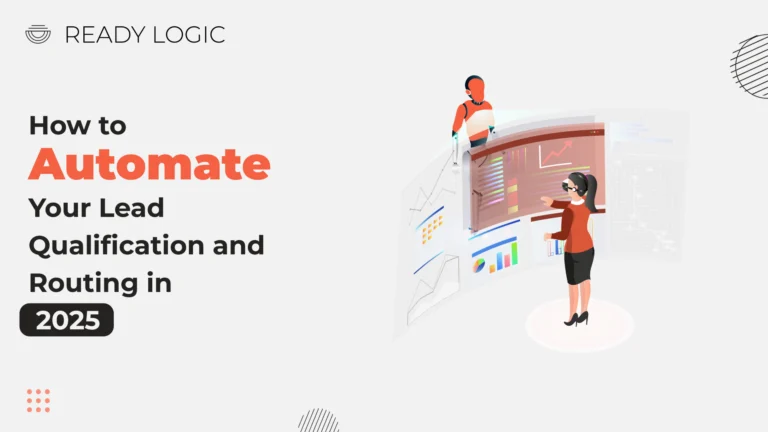 READY LOGIC

How to
Automate
Your Lead
Qualification and
Routing in
2025